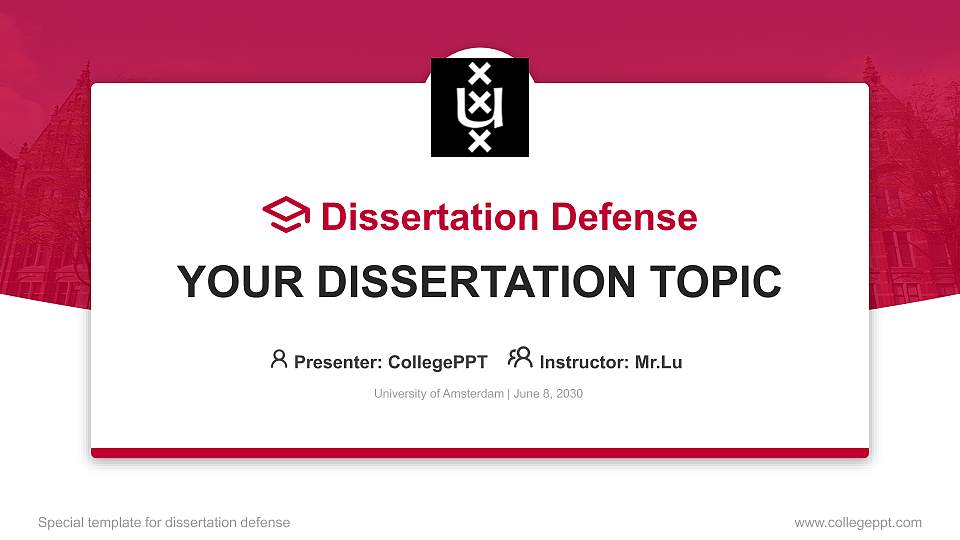 Dissertation Defense

YOUR DISSERTATION TOPIC

Presenter: CollegePPT Instructor: Mr.Lu

University of Amsterdam | June 8, 2030

Special template for dissertation defense

www.collegeppt.com